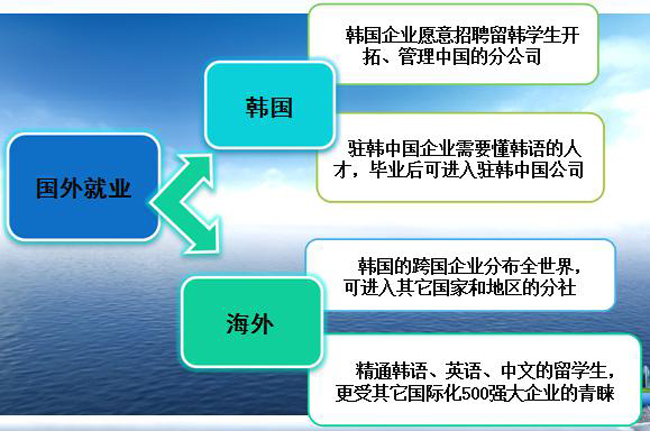 国外就业

韩国

韩国企业愿意招聘留韩学生开拓、管理中国的分公司

驻韩中国企业需要懂韩语的人才，毕业后可进入驻韩中国公司

海外

韩国的跨国企业分布全世界，可进入其它国家和地区的分社

精通韩语、英语、中文的留学生，更受其它国际化500强大企业的青睐